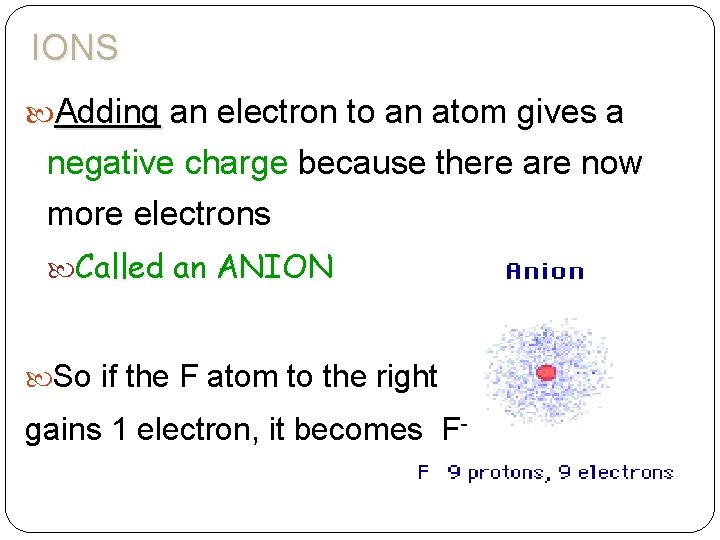 IONS

Adding an electron to an atom gives a negative charge because there are now more electrons

Called an ANION

Anion

So if the F atom to the right gains 1 electron, it becomes $F^-$

F 9 protons, 9 electrons